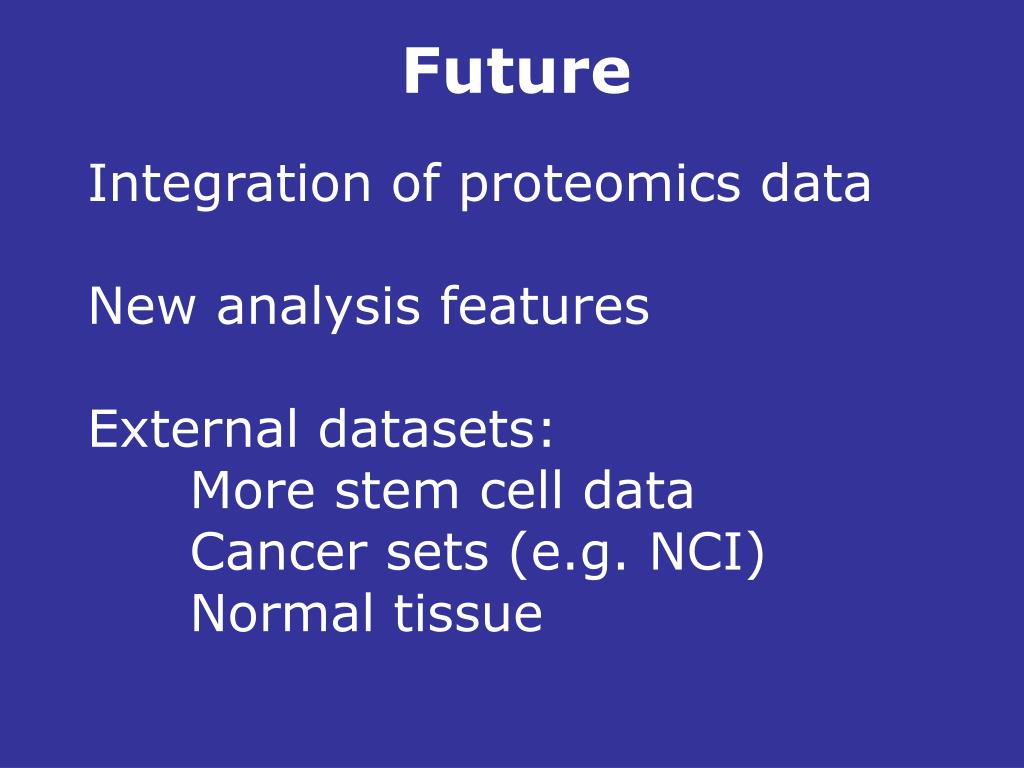 Future

Integration of proteomics data

New analysis features

External datasets:
More stem cell data
Cancer sets (e.g. NCI)
Normal tissue